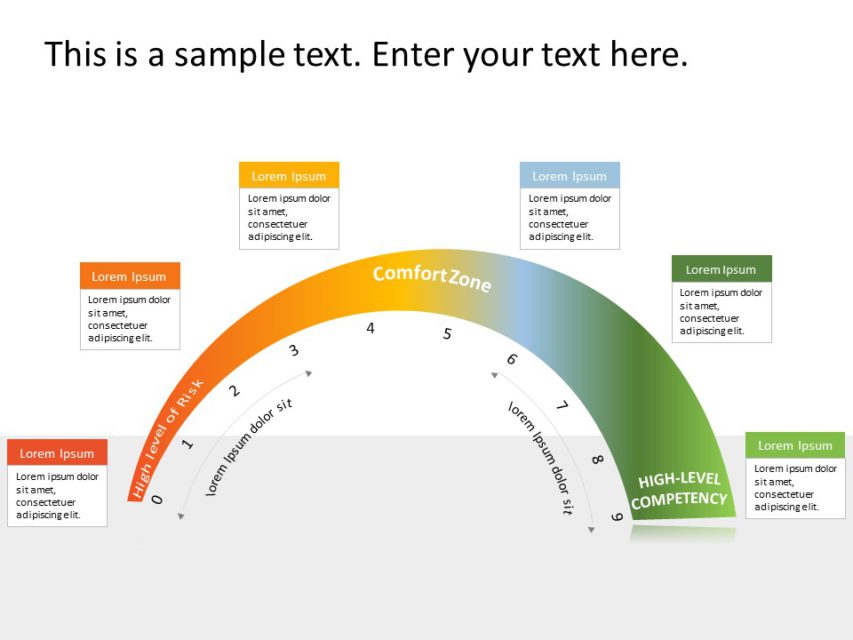 This is a sample text. Enter your text here.

Lorem Ipsum
Lorem ipsum dolor sit amet, consectetuer adipiscing elit.

Lorem Ipsum
Lorem ipsum dolor sit amet, consectetuer adipiscing elit.

Lorem Ipsum
Lorem ipsum dolor sit amet, consectetuer adipiscing elit.

Lorem Ipsum
Lorem ipsum dolor sit amet, consectetuer adipiscing elit.

Lorem Ipsum
Lorem ipsum dolor sit amet, consectetuer adipiscing elit.

Lorem Ipsum
Lorem ipsum dolor sit amet, consectetuer adipiscing elit.

High level of Risk

Comfort Zone

HIGH-LEVEL COMPETENCY

0 1 2 3 4 5 6 7 8 9

lorem Ipsum dolor sit

lorem Ipsum dolor sit